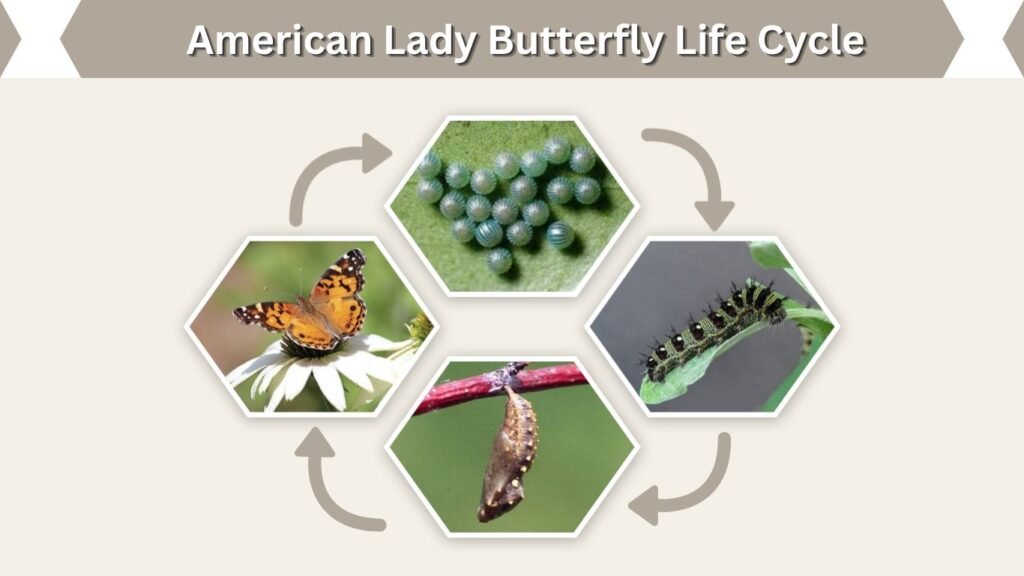 American Lady Butterfly Life Cycle